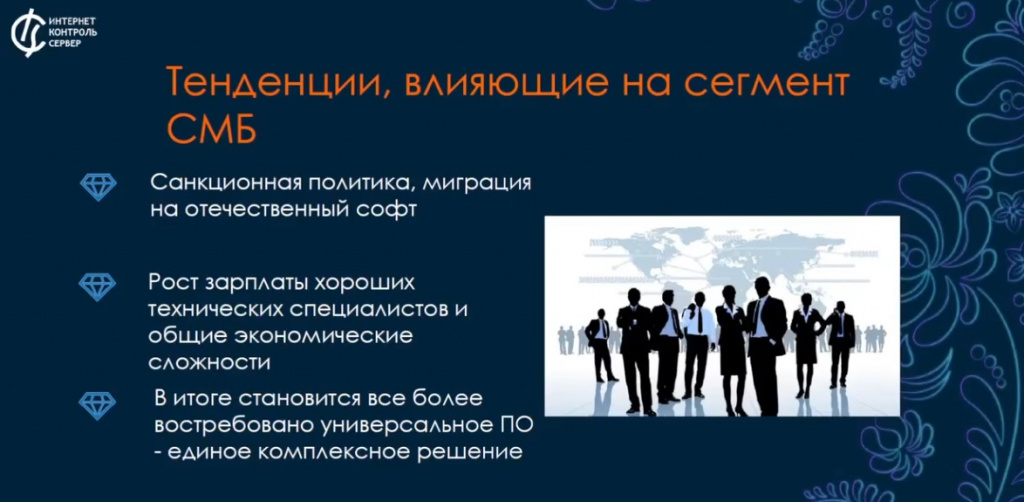 ИНТЕРНЕТ КОНТРОЛЬ СЕРВЕР

Тенденции, влияющие на сегмент СМБ

Санкционная политика, миграция на отечественный софт

Рост зарплаты хороших технических специалистов и общие экономические сложности

В итоге становится все более востребовано универсальное ПО - единое комплексное решение